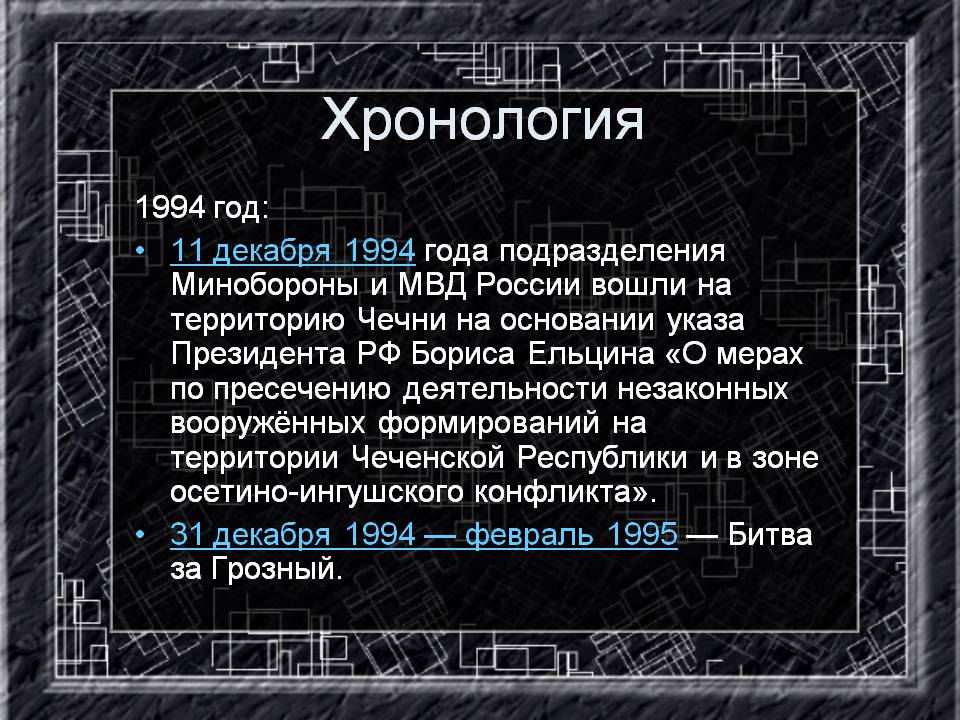 Хронология

1994 год:

• 11 декабря 1994 года подразделения Минобороны и МВД России вошли на территорию Чечни на основании указа Президента РФ Бориса Ельцина «О мерах по пресечению деятельности незаконных вооружённых формирований на территории Чеченской Республики и в зоне осетино-ингушского конфликта».

• 31 декабря 1994 — февраль 1995 — Битва за Грозный.